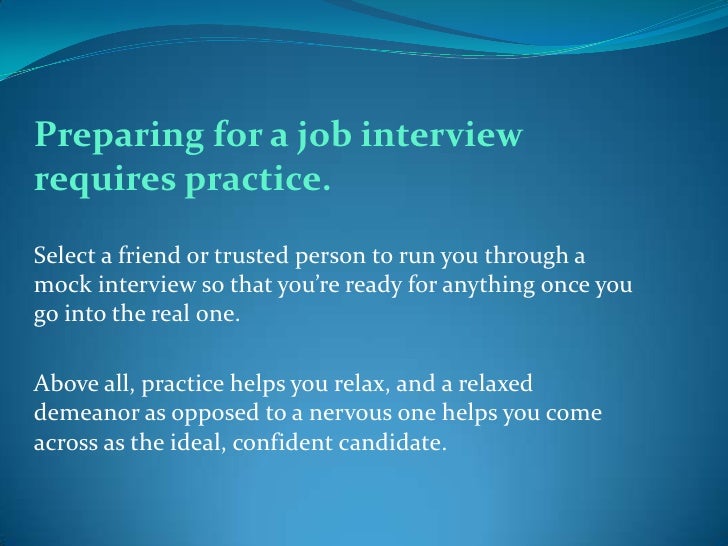 Preparing for a job interview requires practice.

Select a friend or trusted person to run you through a mock interview so that you're ready for anything once you go into the real one.

Above all, practice helps you relax, and a relaxed demeanor as opposed to a nervous one helps you come across as the ideal, confident candidate.